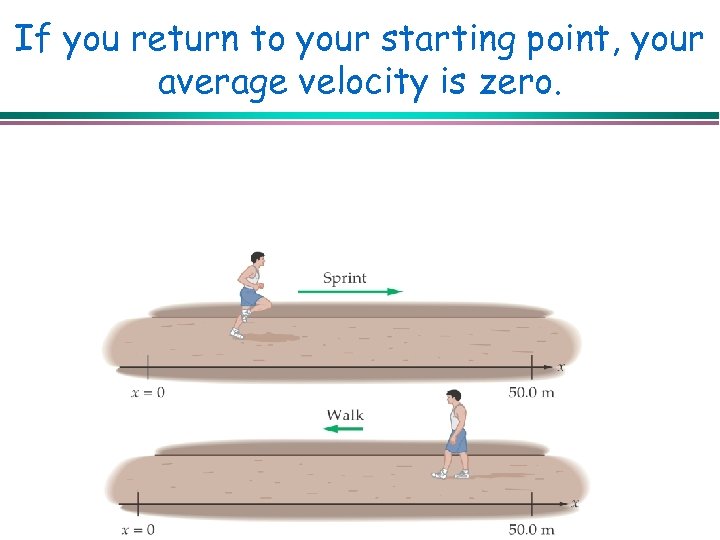 If you return to your starting point, your average velocity is zero.

Sprint

$x$

$x = 0$

50.0 m

Walk

$x$

$x = 0$

50.0 m